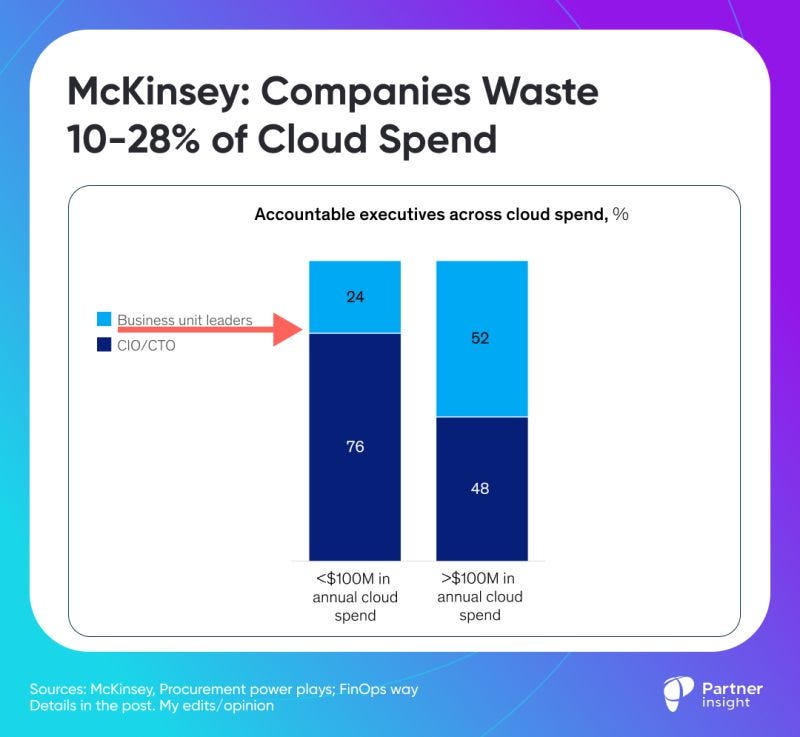 McKinsey: Companies Waste 10-28% of Cloud Spend

Accountable executives across cloud spend, %

Business unit leaders
CIO/CTO

24
76
52
48

<\$100M in annual cloud spend
>\$100M in annual cloud spend

Sources: McKinsey, Procurement power plays; FinOps way
Details in the post. My edits/opinion

Partner insight